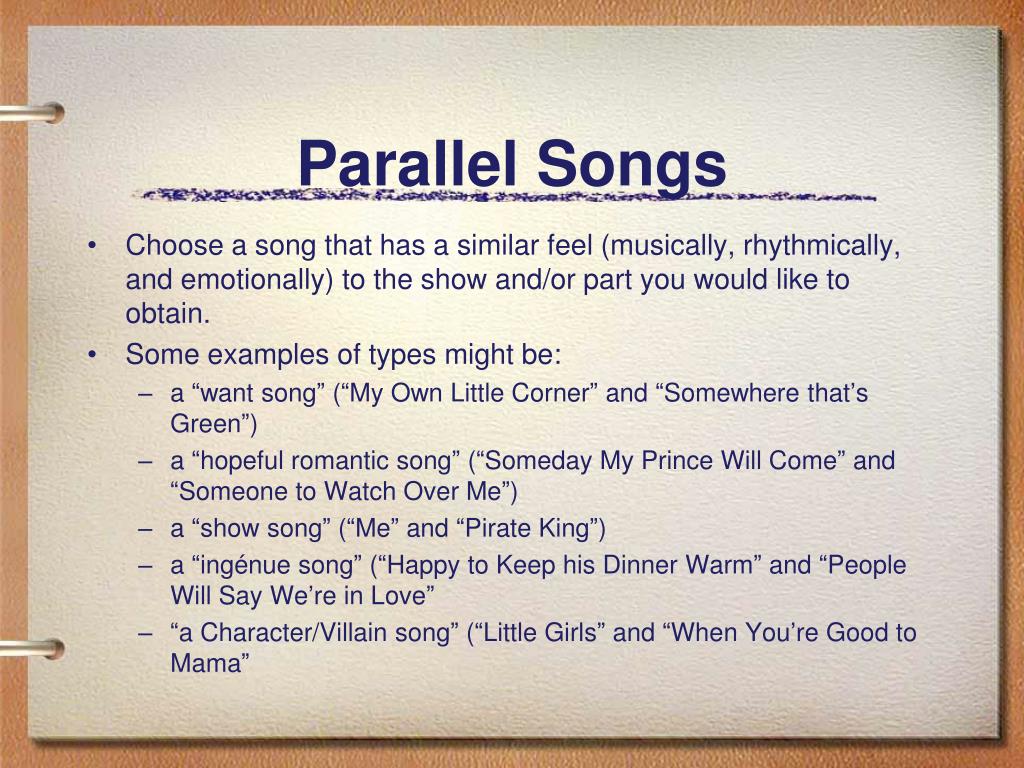 Parallel Songs

• Choose a song that has a similar feel (musically, rhythmically, and emotionally) to the show and/or part you would like to obtain.

• Some examples of types might be:
  – a “want song” (“My Own Little Corner” and “Somewhere that’s Green”)
  – a “hopeful romantic song” (“Someday My Prince Will Come” and “Someone to Watch Over Me”)
  – a “show song” (“Me” and “Pirate King”)
  – a “ingénue song” (“Happy to Keep his Dinner Warm” and “People Will Say We’re in Love”
  – “a Character/Villain song” (“Little Girls” and “When You’re Good to Mama”